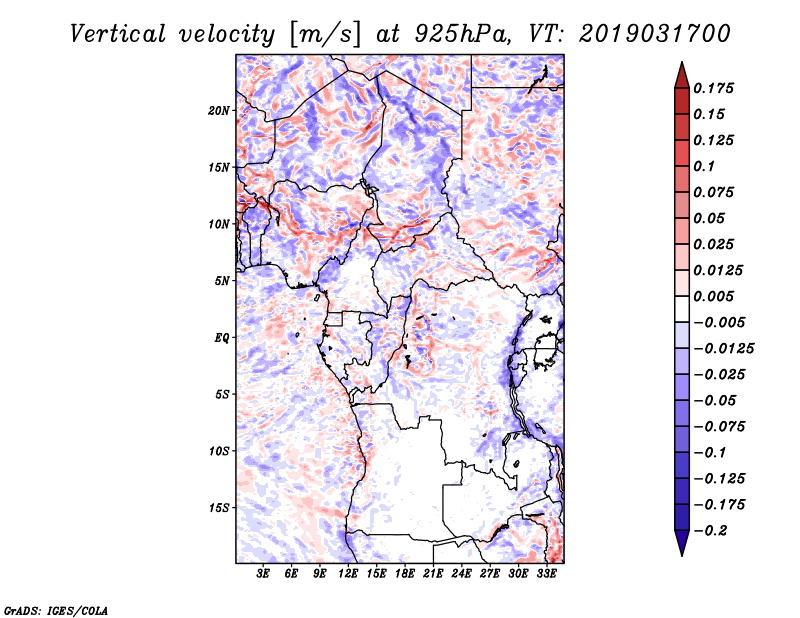 Vertical velocity [m/s] at 925hPa, VT: 2019031700

20N
15N
10N
5N
EQ
5S
10S
15S

3E 6E 9E 12E 15E 18E 21E 24E 27E 30E 33E

0.175
0.15
0.125
0.1
0.075
0.05
0.025
0.0125
0.005
−0.005
−0.0125
−0.025
−0.05
−0.075
−0.1
−0.125
−0.175
−0.2

GrADS: IGES/COLA